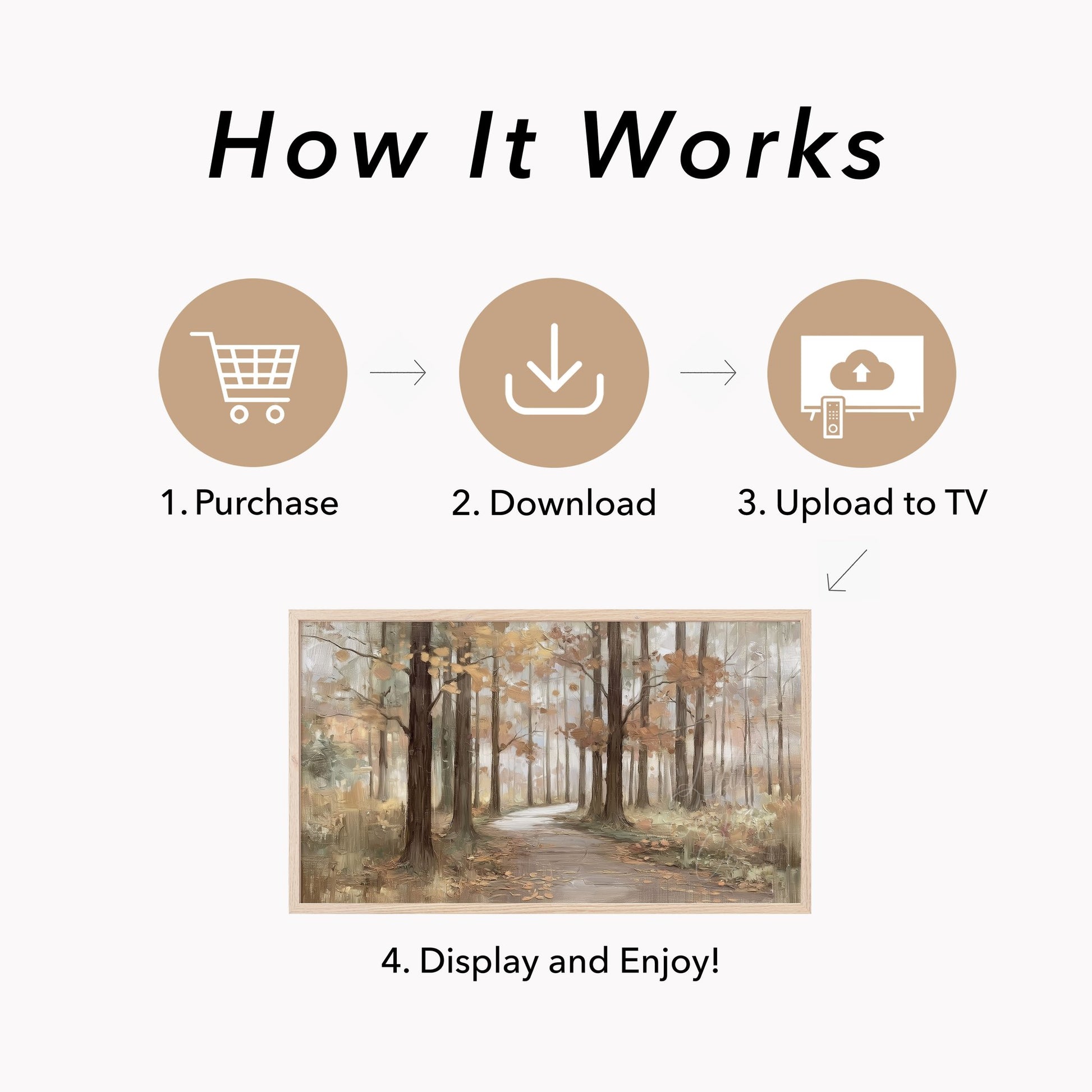 How It Works

1. Purchase

2. Download

3. Upload to TV

4. Display and Enjoy!